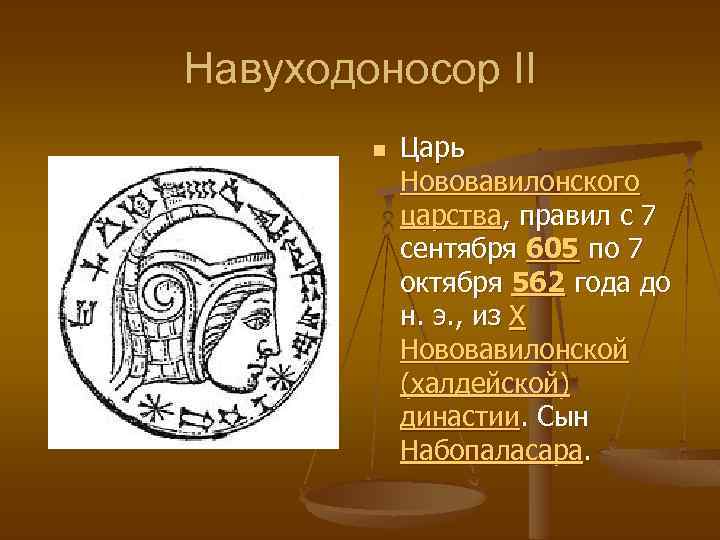 Навуходоносор II

Царь Нововавилонского царства, правил с 7 сентября 605 по 7 октября 562 года до н. э., из X Нововавилонской (халдейской) династии. Сын Набопаласара.